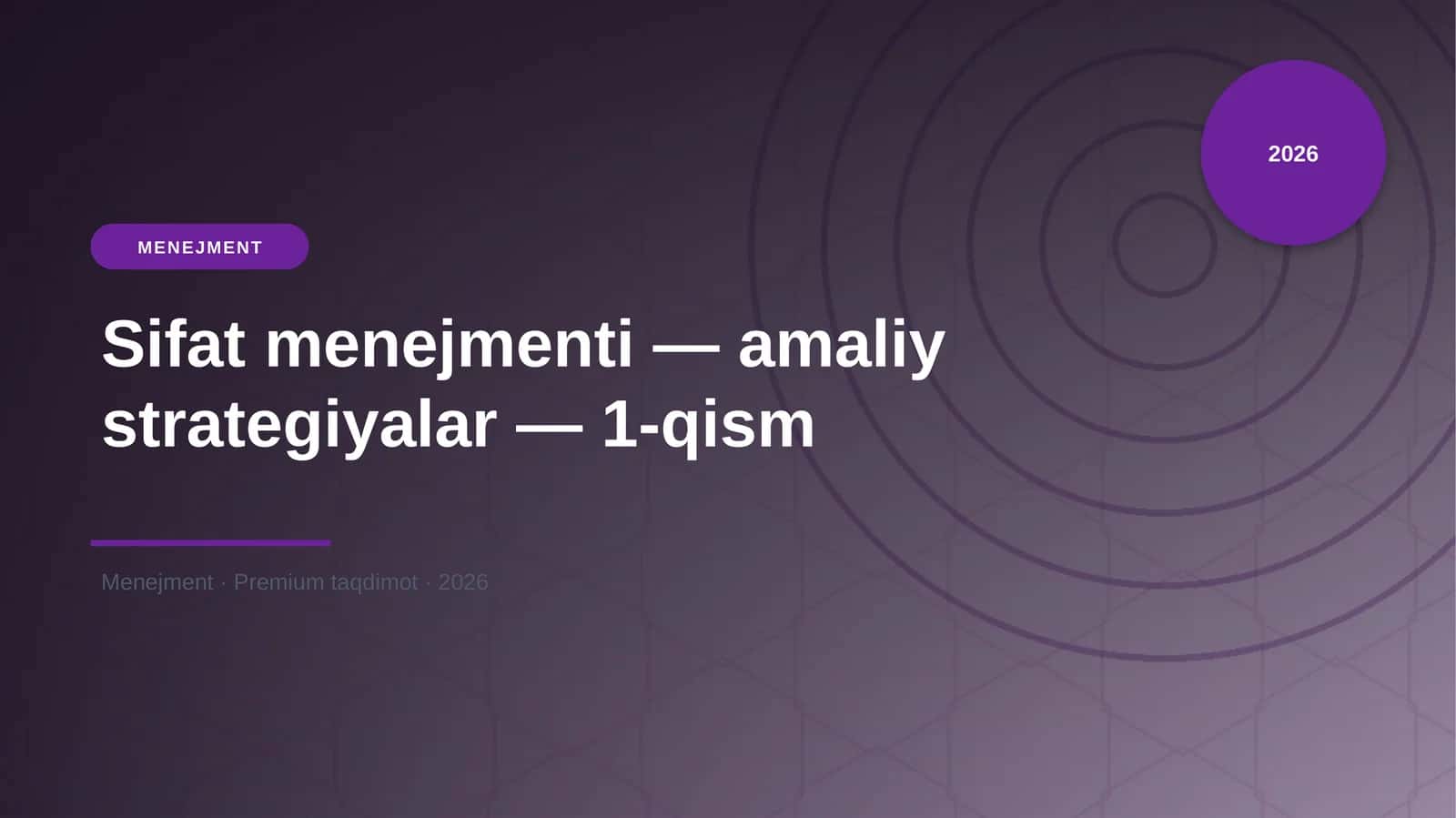 2026

MENEJMENT

Sifat menejmenti — amaliy strategiyalar — 1-qism

Menejment · Premium taqdimot · 2026